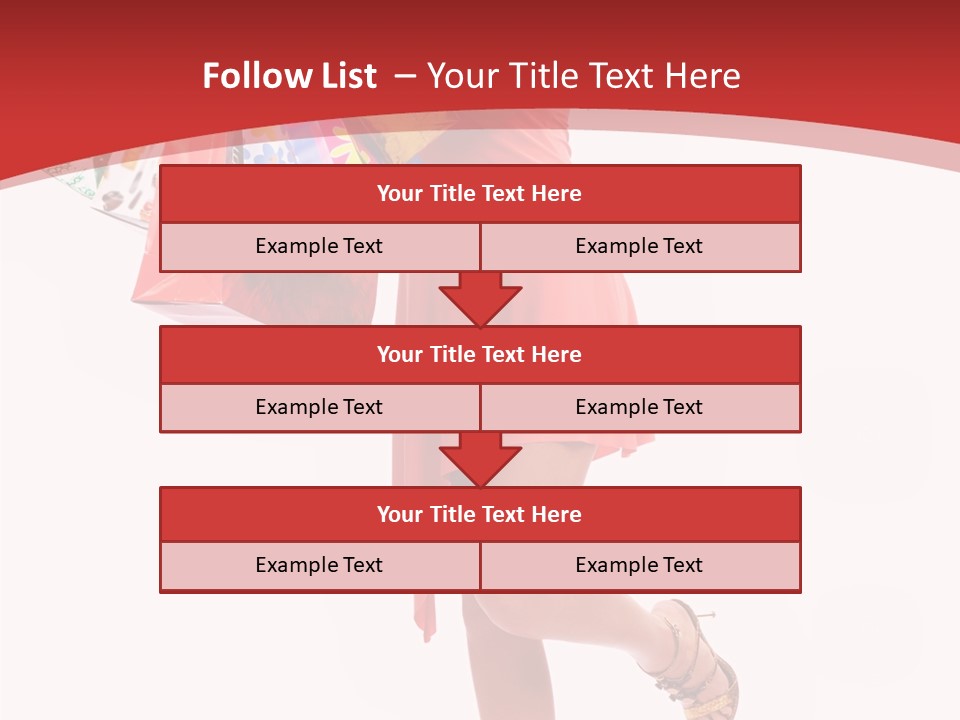 Follow List – Your Title Text Here

Your Title Text Here

Example Text

Example Text

Your Title Text Here

Example Text

Example Text

Your Title Text Here

Example Text

Example Text